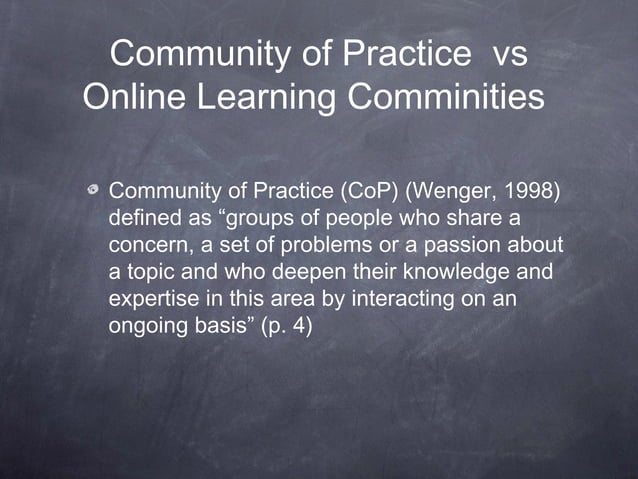 Community of Practice vs Online Learning Comminities

Community of Practice (CoP) (Wenger, 1998) defined as “groups of people who share a concern, a set of problems or a passion about a topic and who deepen their knowledge and expertise in this area by interacting on an ongoing basis” (p. 4)